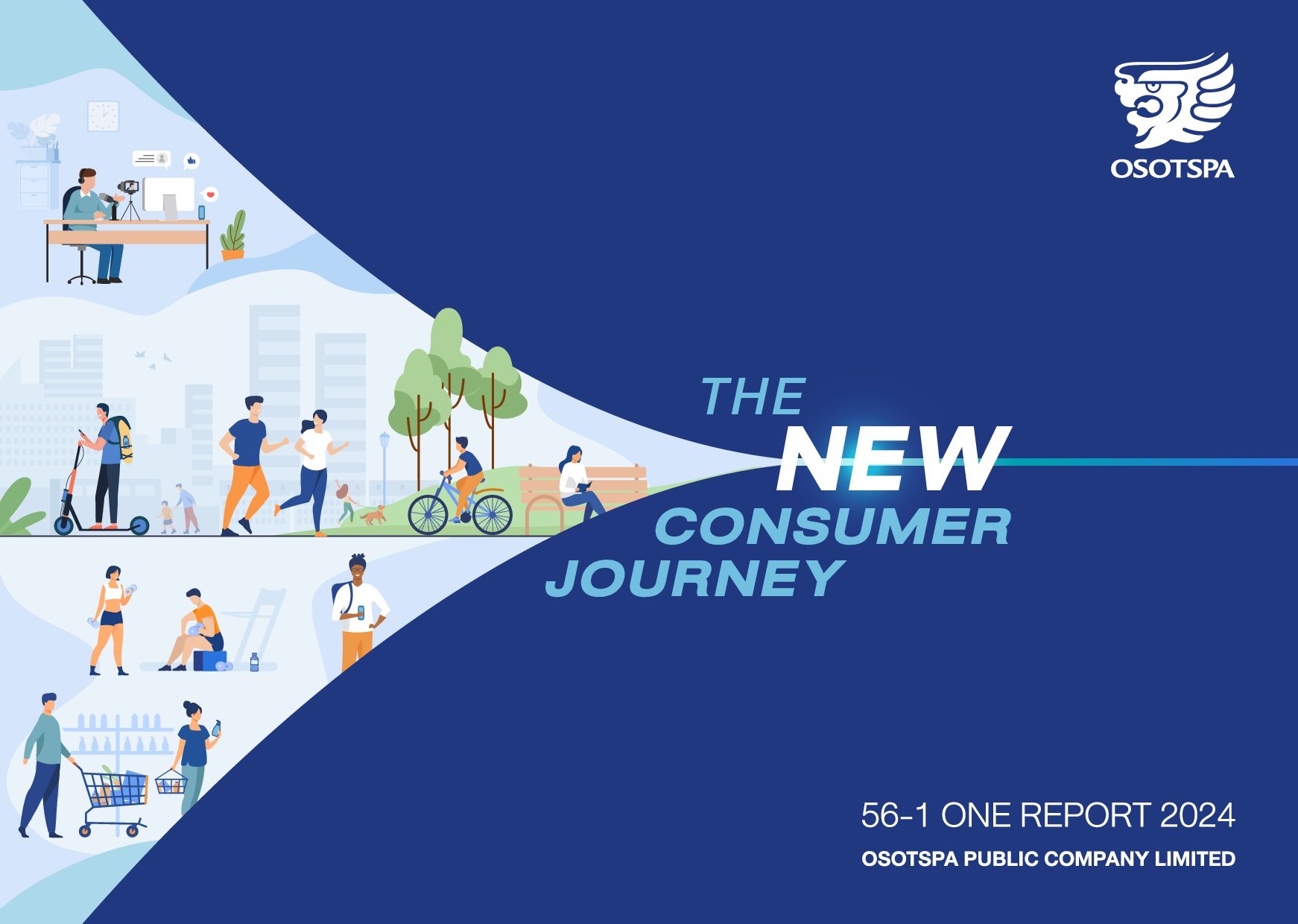 OSOTSPA

THE NEW CONSUMER JOURNEY

56-1 ONE REPORT 2024

OSOTSPA PUBLIC COMPANY LIMITED